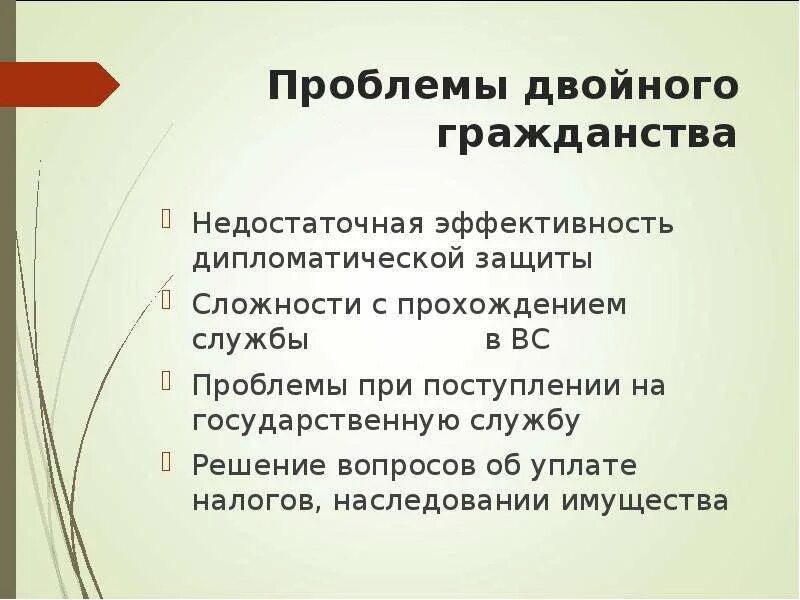 Проблемы двойного гражданства

Недостаточная эффективность дипломатической защиты

Сложности с прохождением службы в ВС

Проблемы при поступлении на государственную службу

Решение вопросов об уплате налогов, наследовании имущества